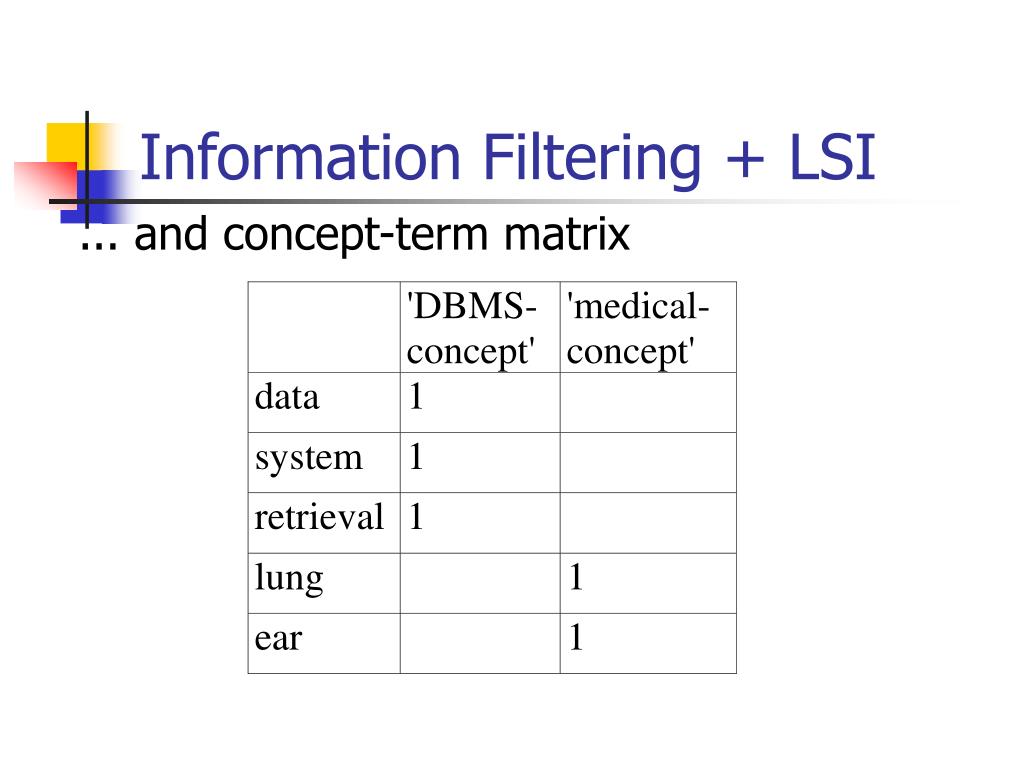 Information Filtering + LSI

... and concept-term matrix

| | 'DBMS-concept' | 'medical-concept' |
|---|---|---|
| data | 1 | |
| system | 1 | |
| retrieval | 1 | |
| lung | | 1 |
| ear | | 1 |